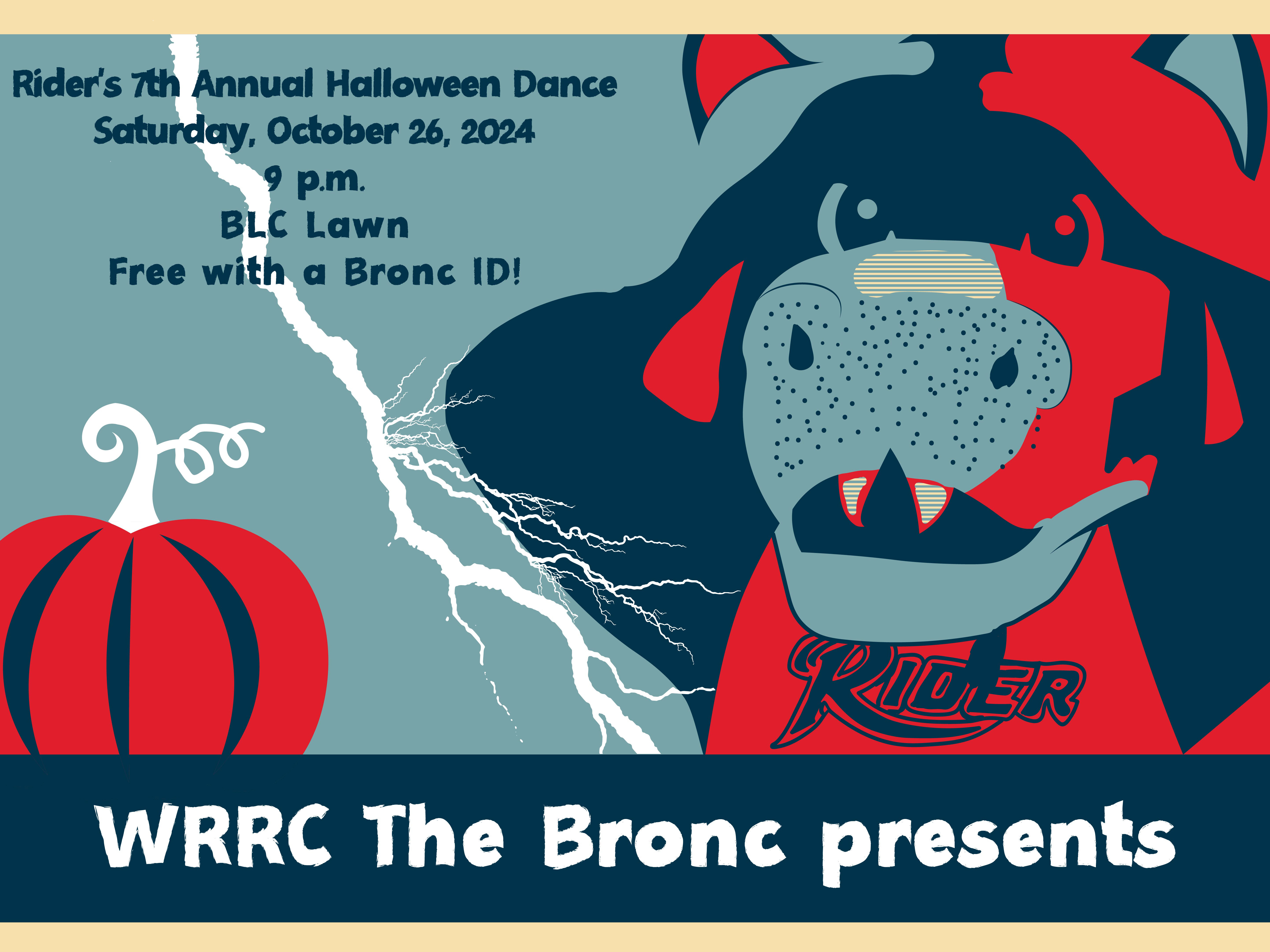 Rider's 7th Annual Halloween Dance
Saturday, October 26, 2024
9 p.m.
BLC Lawn
Free with a Bronc ID!

RIDER

WRRC The Bronc presents